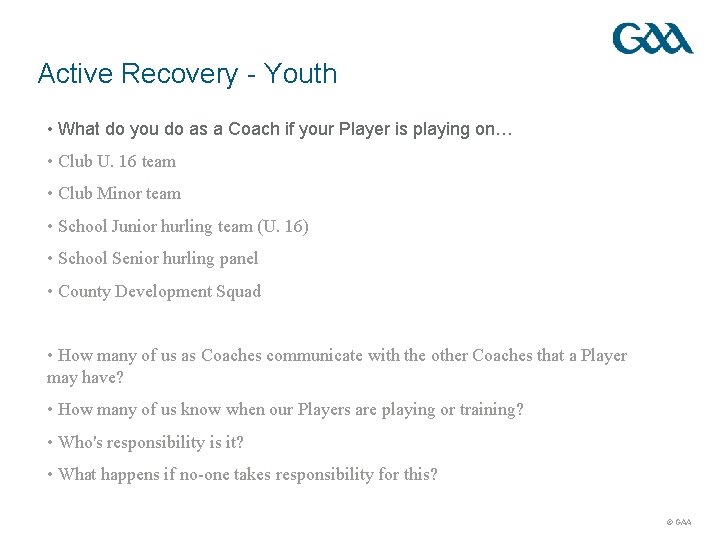 GAA

Active Recovery - Youth

• What do you do as a Coach if your Player is playing on…

• Club U. 16 team

• Club Minor team

• School Junior hurling team (U. 16)

• School Senior hurling panel

• County Development Squad

• How many of us as Coaches communicate with the other Coaches that a Player may have?

• How many of us know when our Players are playing or training?

• Who's responsibility is it?

• What happens if no-one takes responsibility for this?

© GAA